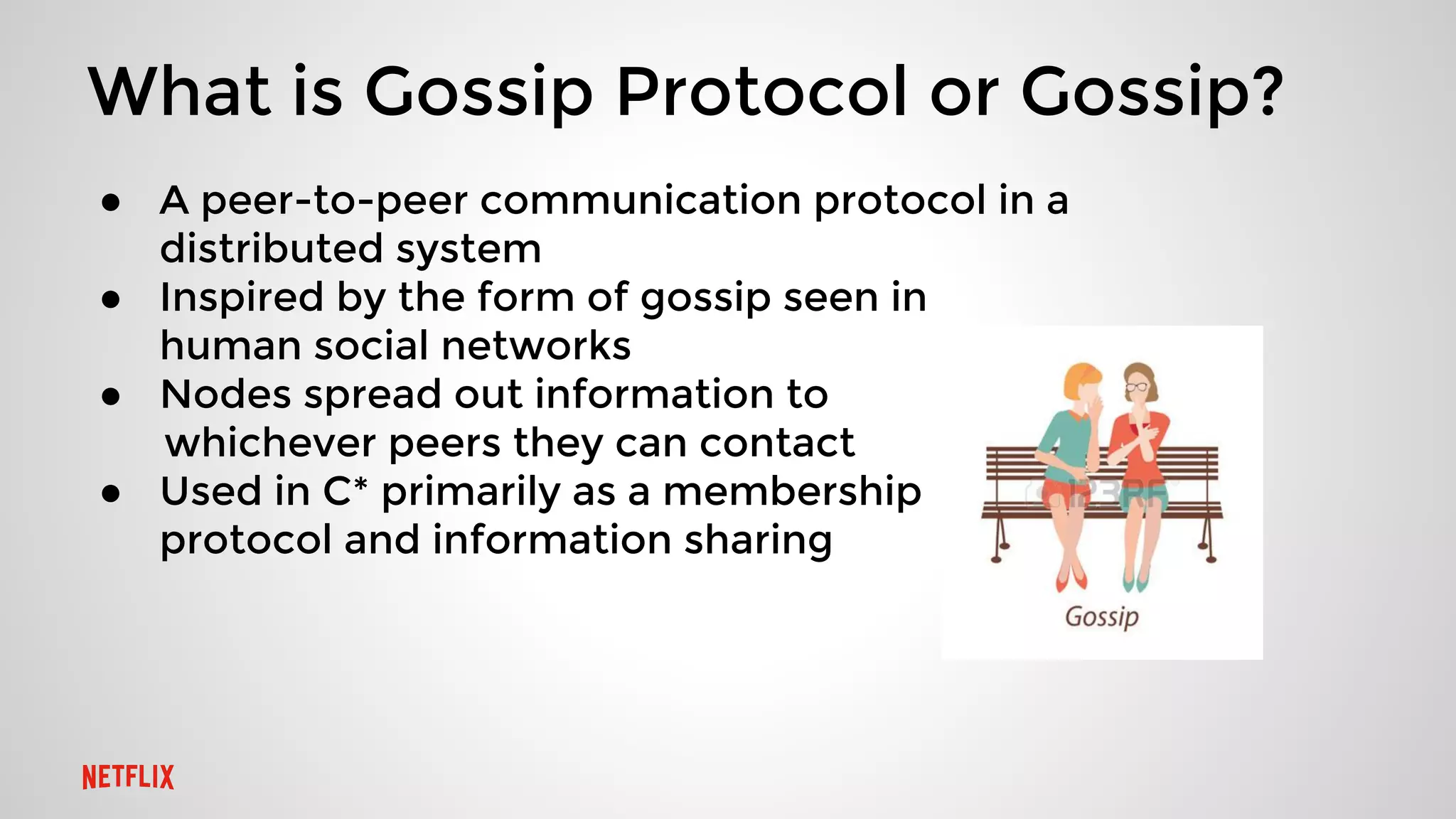 What is Gossip Protocol or Gossip?

● A peer-to-peer communication protocol in a distributed system
● Inspired by the form of gossip seen in human social networks
● Nodes spread out information to whichever peers they can contact
● Used in C* primarily as a membership protocol and information sharing

123RF

Gossip

NETFLIX